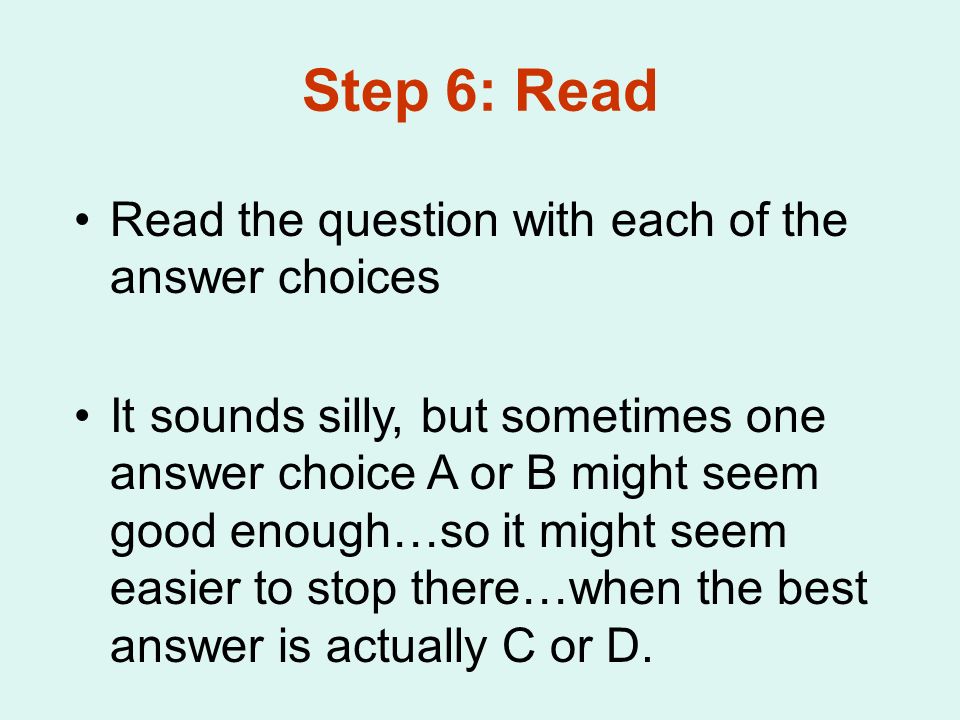 Step 6: Read

• Read the question with each of the answer choices

• It sounds silly, but sometimes one answer choice A or B might seem good enough…so it might seem easier to stop there…when the best answer is actually C or D.